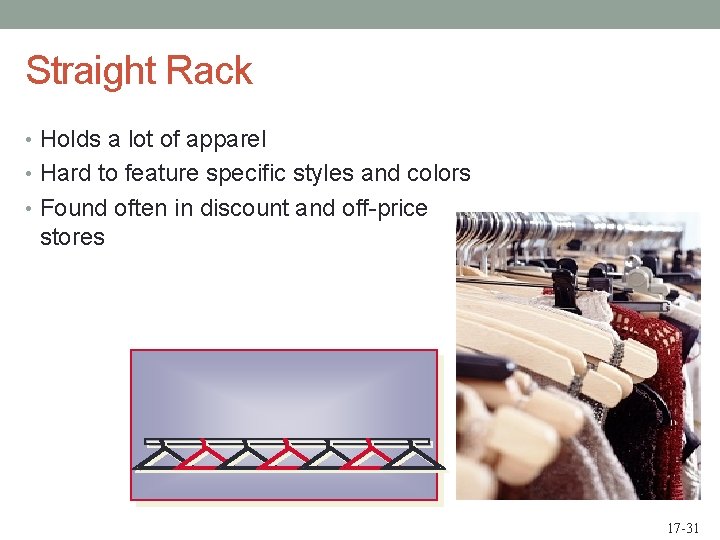 Straight Rack

• Holds a lot of apparel
• Hard to feature specific styles and colors
• Found often in discount and off-price stores

17-31